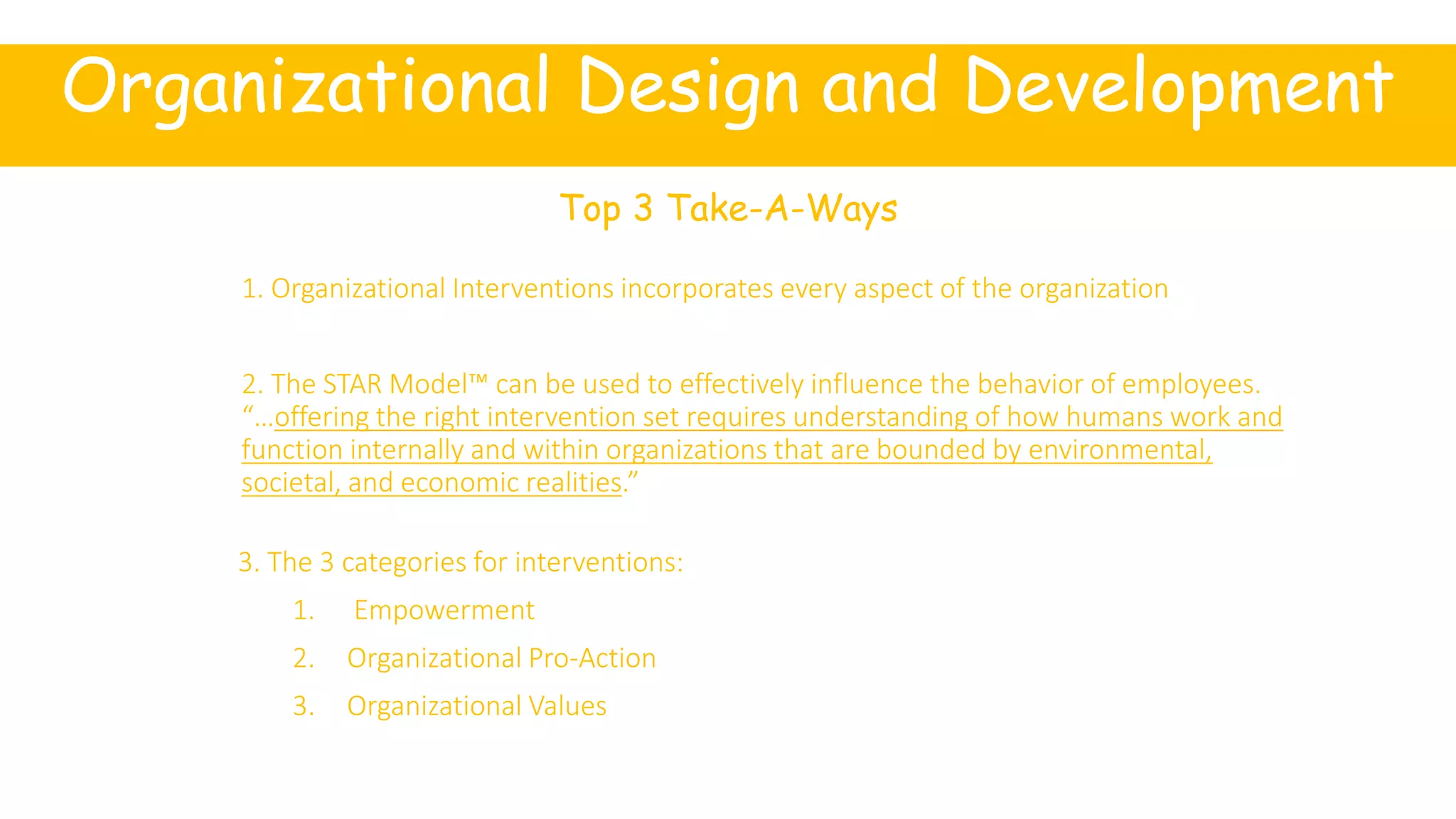 Organizational Design and Development

Top 3 Take-A-Ways

1. Organizational Interventions incorporates every aspect of the organization

2. The STAR Model™ can be used to effectively influence the behavior of employees. "…offering the right intervention set requires understanding of how humans work and function internally and within organizations that are bounded by environmental, societal, and economic realities."

3. The 3 categories for interventions:

1. Empowerment
2. Organizational Pro-Action
3. Organizational Values